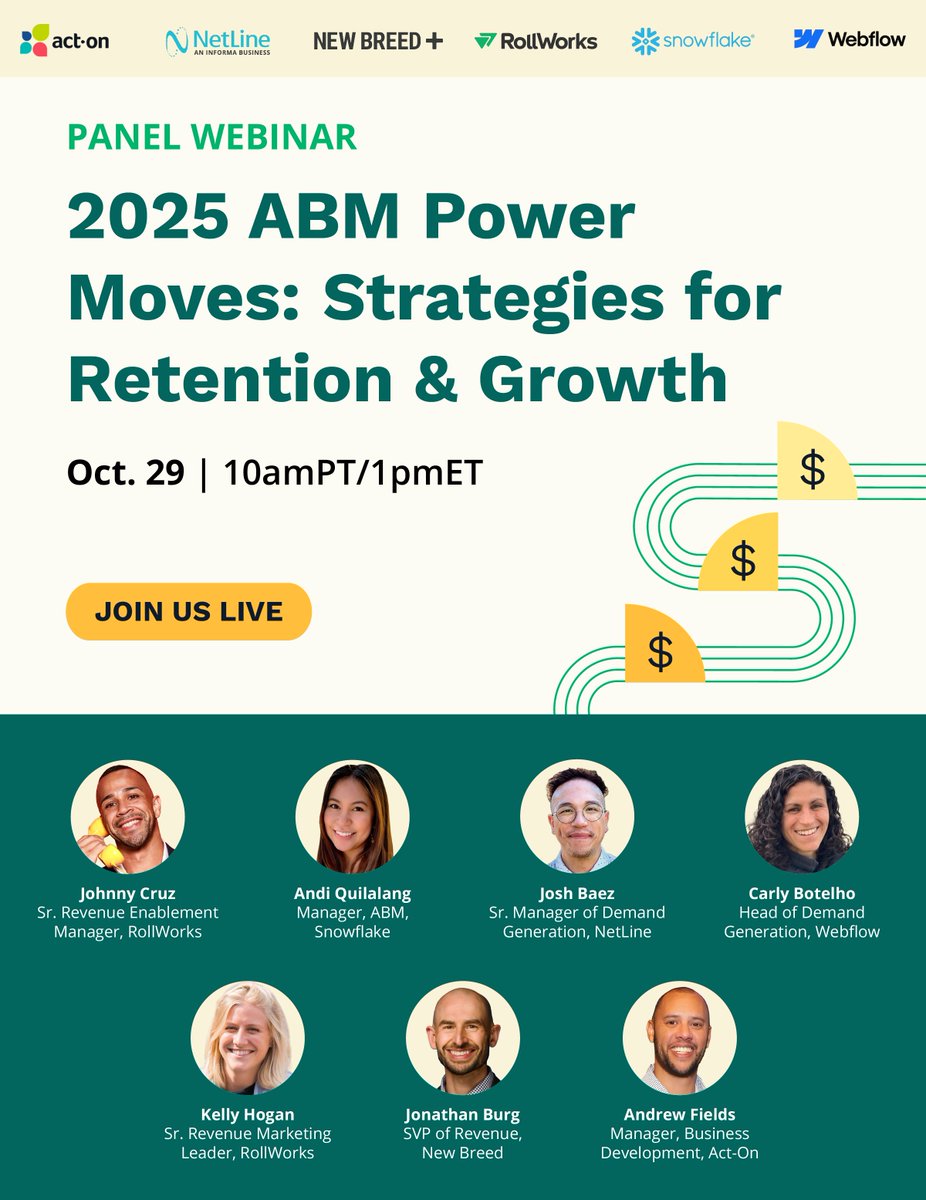 act·on NetLine AN INFORMA BUSINESS NEW BREED + RollWorks snowflake® Webflow

PANEL WEBINAR

2025 ABM Power Moves: Strategies for Retention & Growth

Oct. 29 | 10amPT/1pmET

JOIN US LIVE

$

$

$

Johnny Cruz
Sr. Revenue Enablement Manager, RollWorks

Andi Quilalang
Manager, ABM, Snowflake

Josh Baez
Sr. Manager of Demand Generation, NetLine

Carly Botelho
Head of Demand Generation, Webflow

Kelly Hogan
Sr. Revenue Marketing Leader, RollWorks

Jonathan Burg
SVP of Revenue, New Breed

Andrew Fields
Manager, Business Development, Act-On